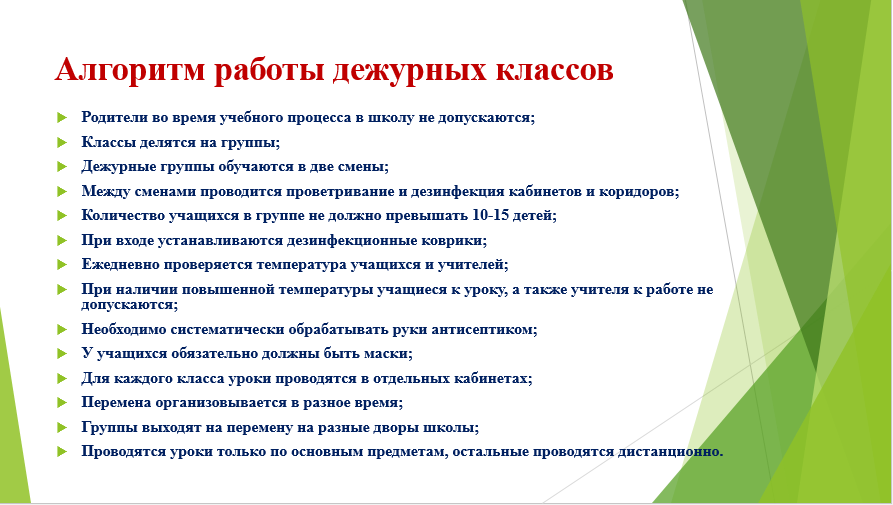 Алгоритм работы дежурных классов

Родители во время учебного процесса в школу не допускаются;

Классы делятся на группы;

Дежурные группы обучаются в две смены;

Между сменами проводится проветривание и дезинфекция кабинетов и коридоров;

Количество учащихся в группе не должно превышать 10-15 детей;

При входе устанавливаются дезинфекционные коврики;

Ежедневно проверяется температура учащихся и учителей;

При наличии повышенной температуры учащиеся к уроку, а также учителя к работе не допускаются;

Необходимо систематически обрабатывать руки антисептиком;

У учащихся обязательно должны быть маски;

Для каждого класса уроки проводятся в отдельных кабинетах;

Перемена организовывается в разное время;

Группы выходят на перемену на разные дворы школы;

Проводятся уроки только по основным предметам, остальные проводятся дистанционно.